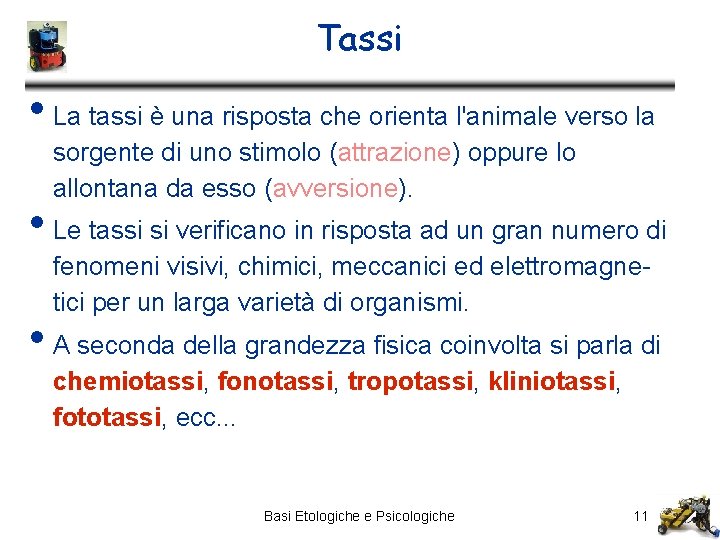 Tassi

• La tassi è una risposta che orienta l'animale verso la sorgente di uno stimolo (attrazione) oppure lo allontana da esso (avversione).

• Le tassi si verificano in risposta ad un gran numero di fenomeni visivi, chimici, meccanici ed elettromagnetici per un larga varietà di organismi.

• A seconda della grandezza fisica coinvolta si parla di chemiotassi, fonotassi, tropotassi, kliniotassi, fototassi, ecc...

Basi Etologiche e Psicologiche 11